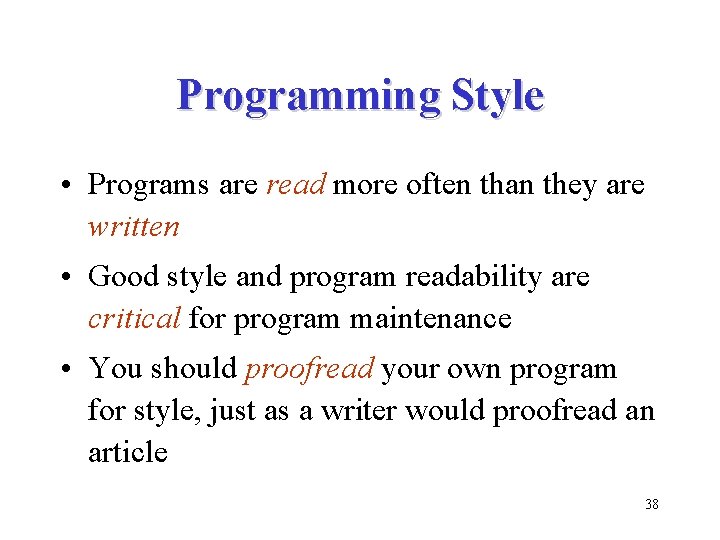 Programming Style

• Programs are read more often than they are written

• Good style and program readability are critical for program maintenance

• You should proofread your own program for style, just as a writer would proofread an article

38